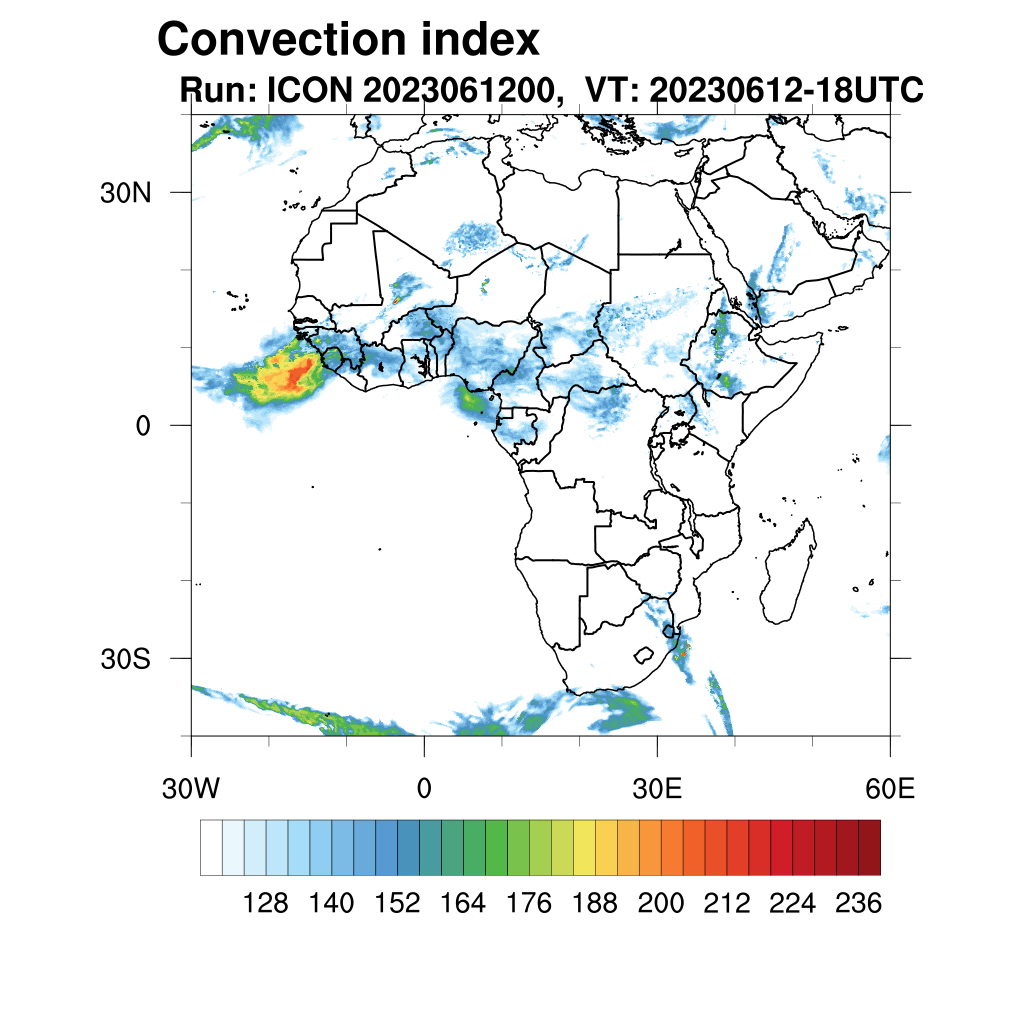 Convection index
Run: ICON 2023061200, VT: 20230612-18UTC

30N
0
30S

30W
0
30E
60E

128 140 152 164 176 188 200 212 224 236